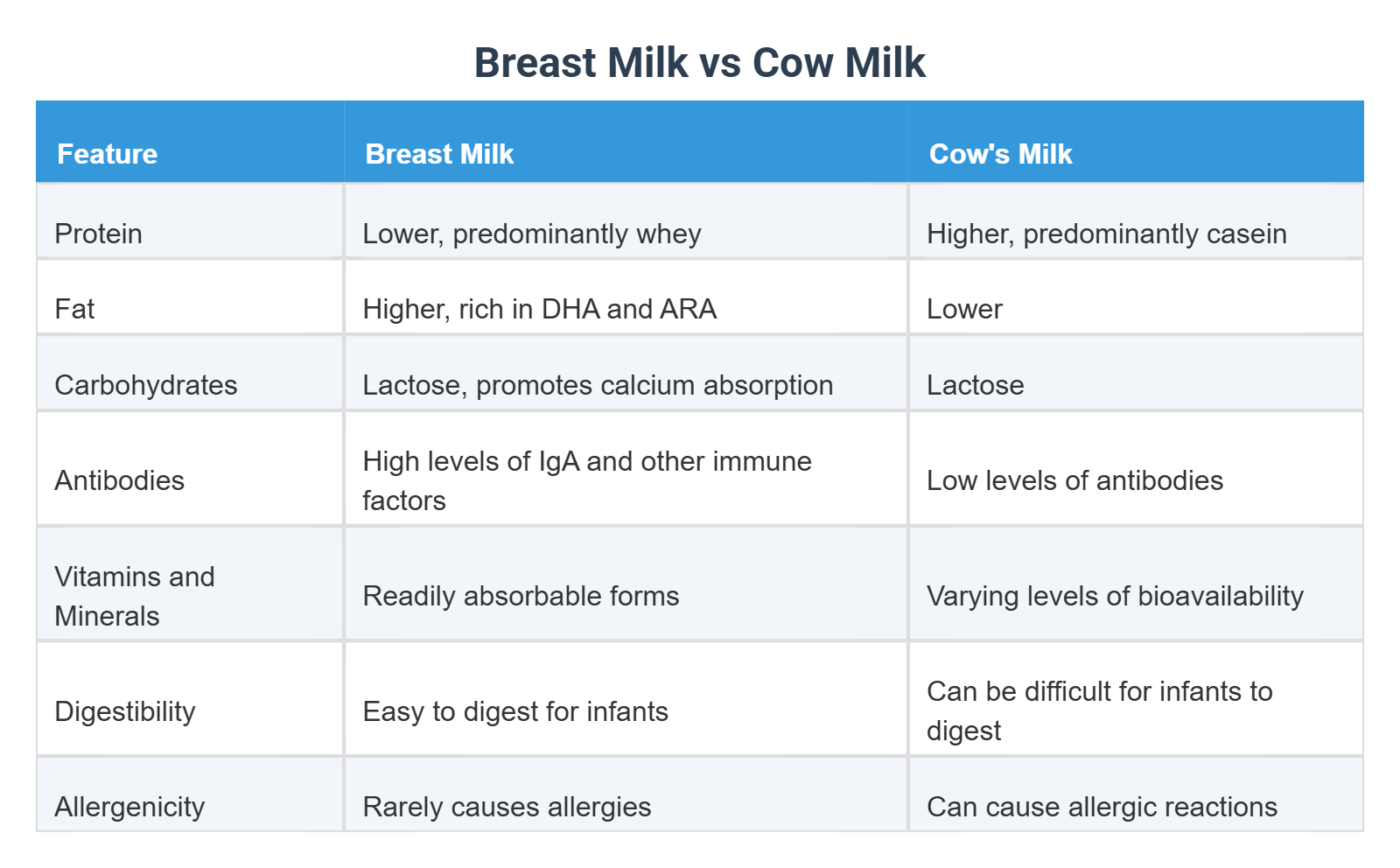 Breast Milk vs Cow Milk

| Feature | Breast Milk | Cow's Milk |
|---|---|---|
| Protein | Lower, predominantly whey | Higher, predominantly casein |
| Fat | Higher, rich in DHA and ARA | Lower |
| Carbohydrates | Lactose, promotes calcium absorption | Lactose |
| Antibodies | High levels of IgA and other immune factors | Low levels of antibodies |
| Vitamins and Minerals | Readily absorbable forms | Varying levels of bioavailability |
| Digestibility | Easy to digest for infants | Can be difficult for infants to digest |
| Allergenicity | Rarely causes allergies | Can cause allergic reactions |